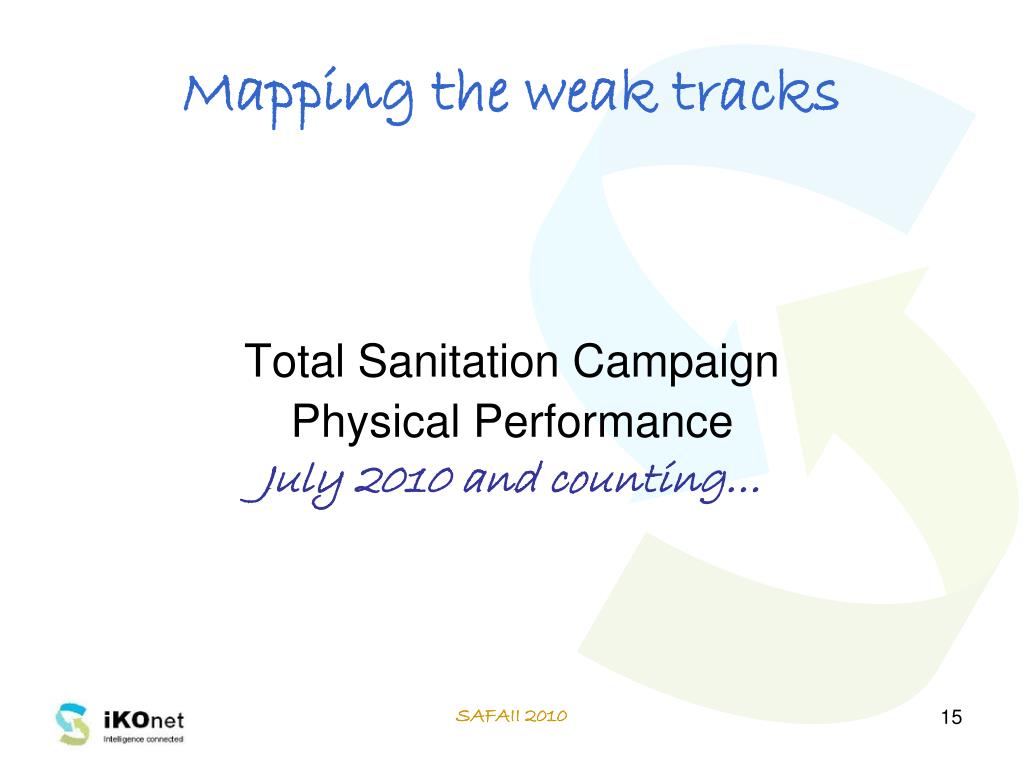 Mapping the weak tracks

Total Sanitation Campaign
Physical Performance
July 2010 and counting...

iKOnet
Intelligence connected

SAFAII 2010

15